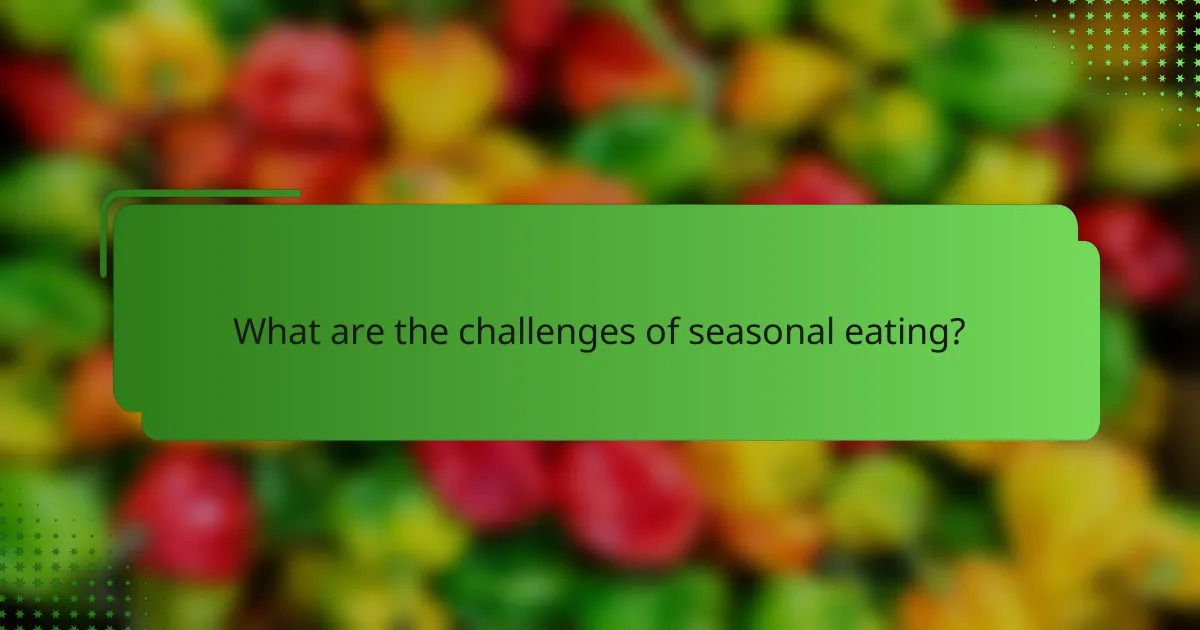 What are the challenges of seasonal eating?